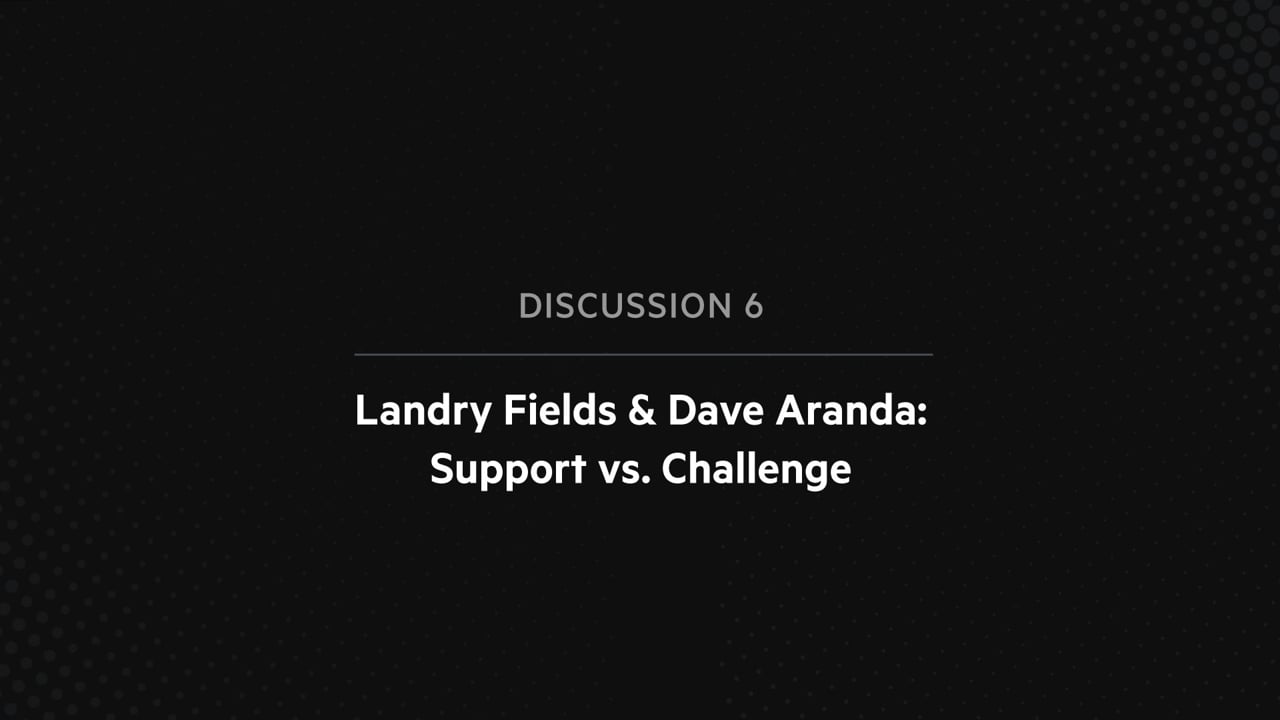 DISCUSSION 6

Landry Fields & Dave Aranda: Support vs. Challenge